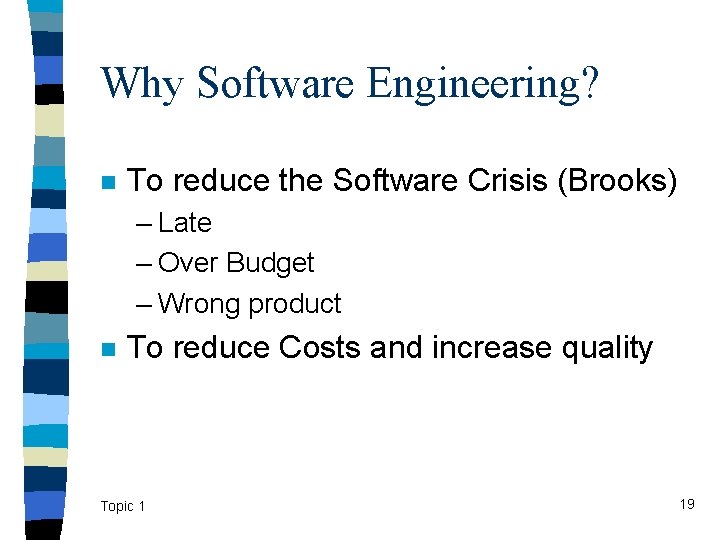 Why Software Engineering?

- To reduce the Software Crisis (Brooks)
  – Late
  – Over Budget
  – Wrong product
- To reduce Costs and increase quality

Topic 1

19